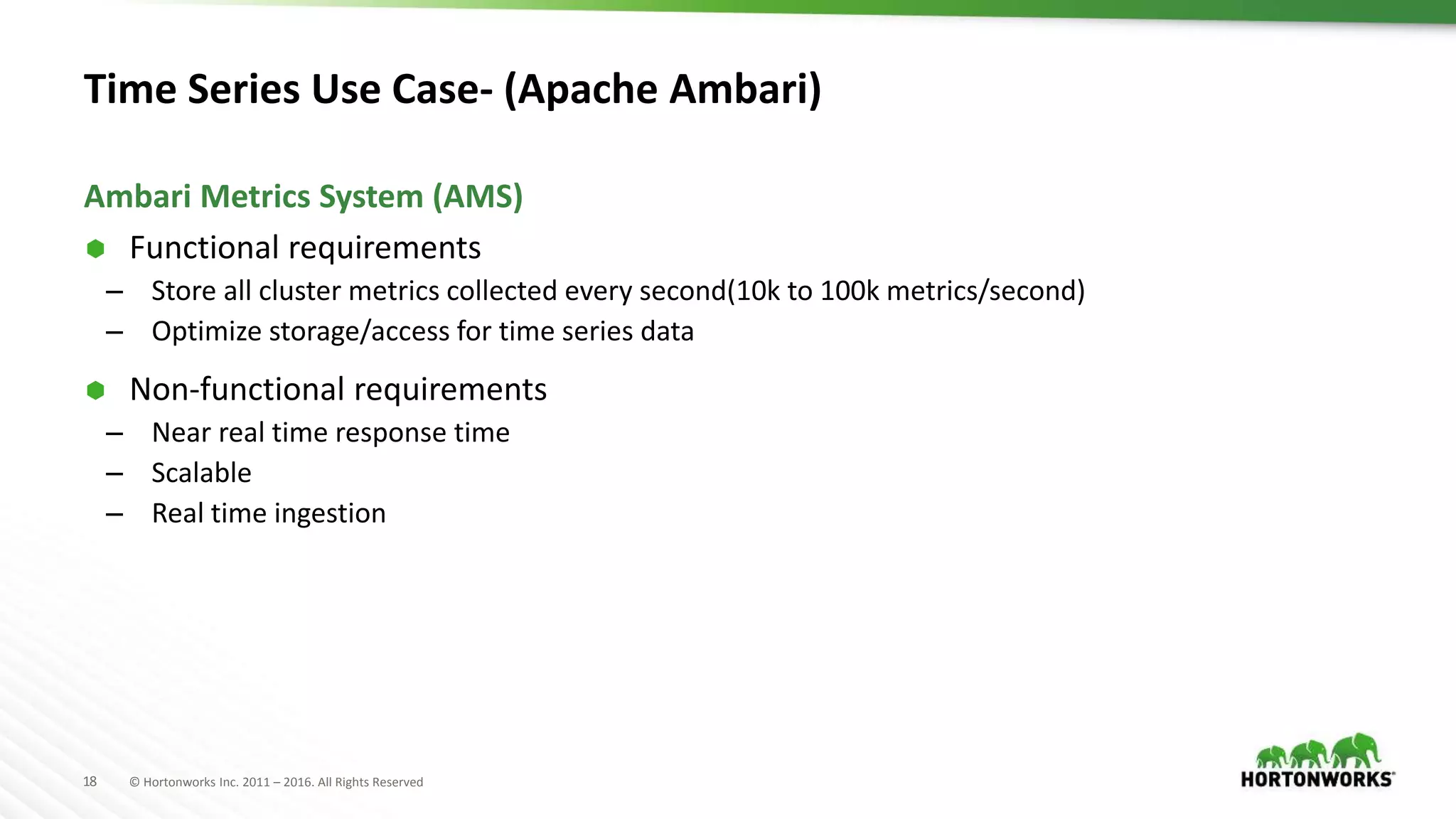 Time Series Use Case- (Apache Ambari)

Ambari Metrics System (AMS)

Functional requirements

– Store all cluster metrics collected every second(10k to 100k metrics/second)
– Optimize storage/access for time series data

Non-functional requirements

– Near real time response time
– Scalable
– Real time ingestion

18 © Hortonworks Inc. 2011 – 2016. All Rights Reserved

HORTONWORKS